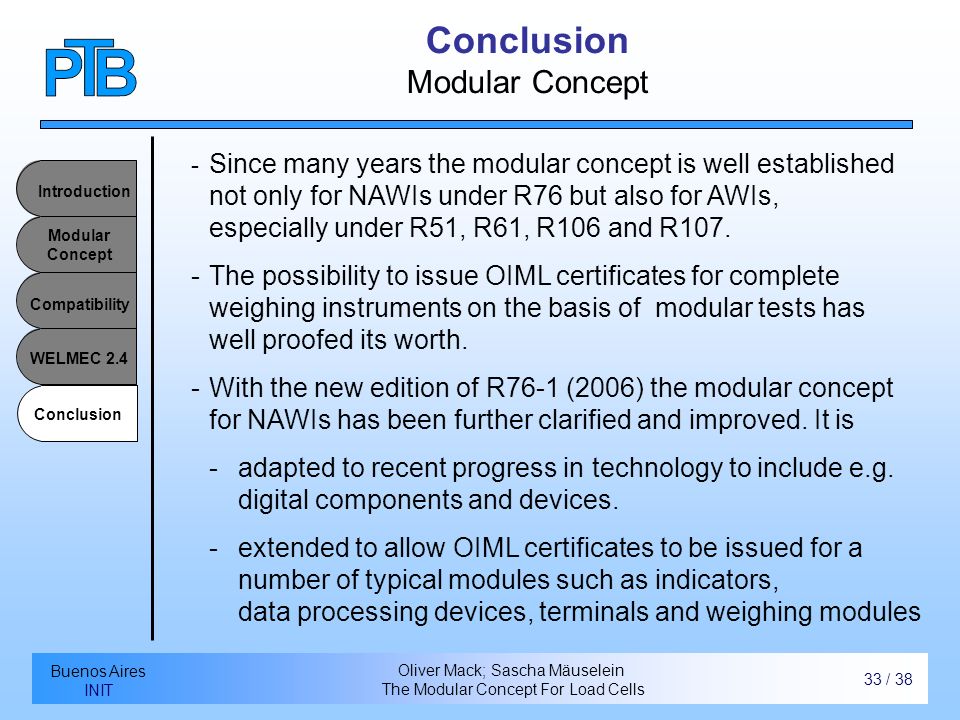 PTB

Conclusion
Modular Concept

Introduction

Modular Concept

Compatibility

WELMEC 2.4

Conclusion

- Since many years the modular concept is well established not only for NAWIs under R76 but also for AWIs, especially under R51, R61, R106 and R107.

- The possibility to issue OIML certificates for complete weighing instruments on the basis of modular tests has well proofed its worth.

- With the new edition of R76-1 (2006) the modular concept for NAWIs has been further clarified and improved. It is

- adapted to recent progress in technology to include e.g. digital components and devices.

- extended to allow OIML certificates to be issued for a number of typical modules such as indicators, data processing devices, terminals and weighing modules

Buenos Aires
INIT

Oliver Mack; Sascha Mäuselein
The Modular Concept For Load Cells

33 / 38